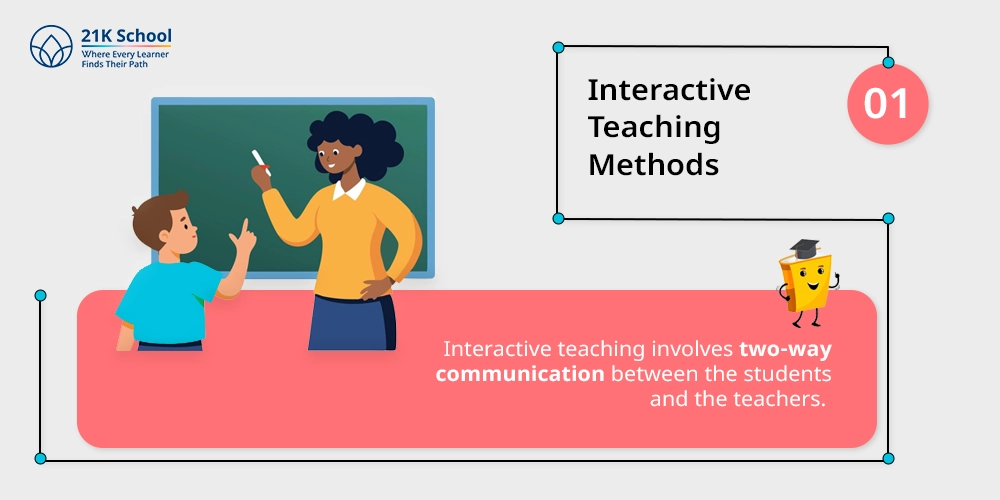 21K School
Where Every Learner
Finds Their Path

Interactive
Teaching
Methods

01

Interactive teaching involves two-way communication between the students and the teachers.